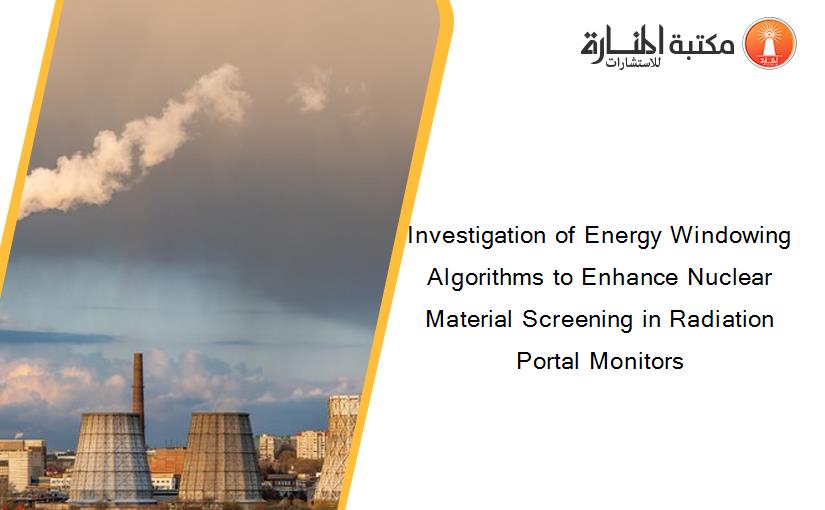 مكتبة المنارة للاستشارات

Investigation of Energy Windowing Algorithms to Enhance Nuclear Material Screening in Radiation Portal Monitors